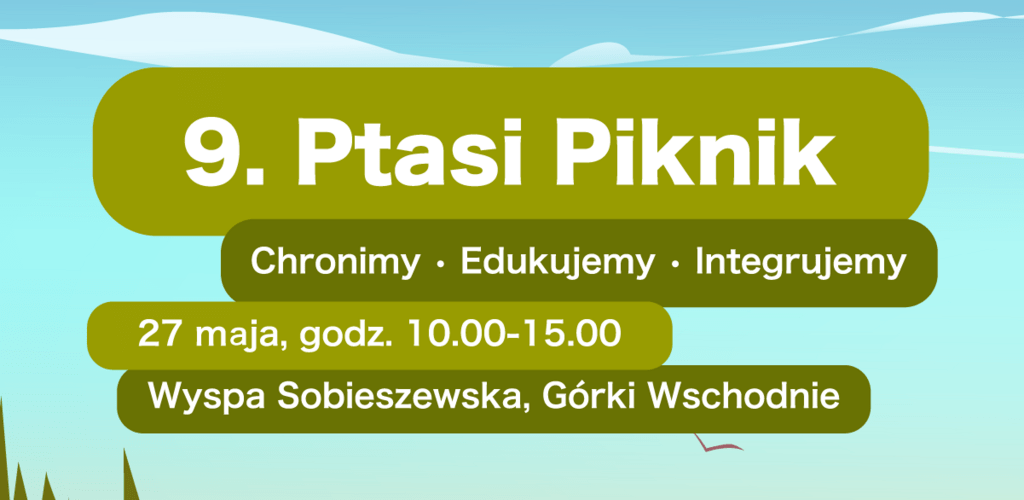 9. Ptasi Piknik

Chronimy · Edukujemy · Integrujemy

27 maja, godz. 10.00-15.00

Wyspa Sobieszewska, Górki Wschodnie